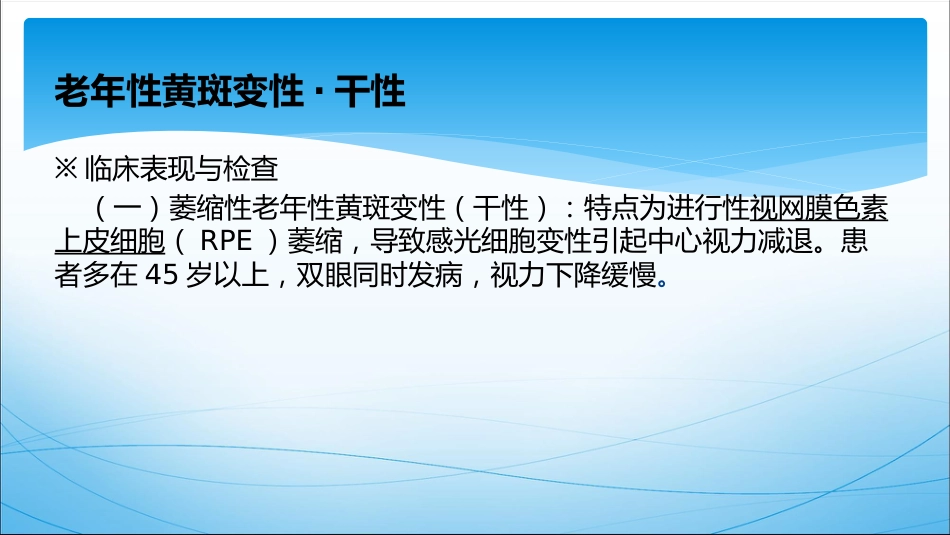 老年性黄斑变性 · 干性

※ 临床表现与检查

（一）萎缩性老年性黄斑变性（干性）：特点为进行性视网膜色素上皮细胞（ RPE ）萎缩，导致感光细胞变性引起中心视力减退。患者多在 45 岁以上，双眼同时发病，视力下降缓慢。